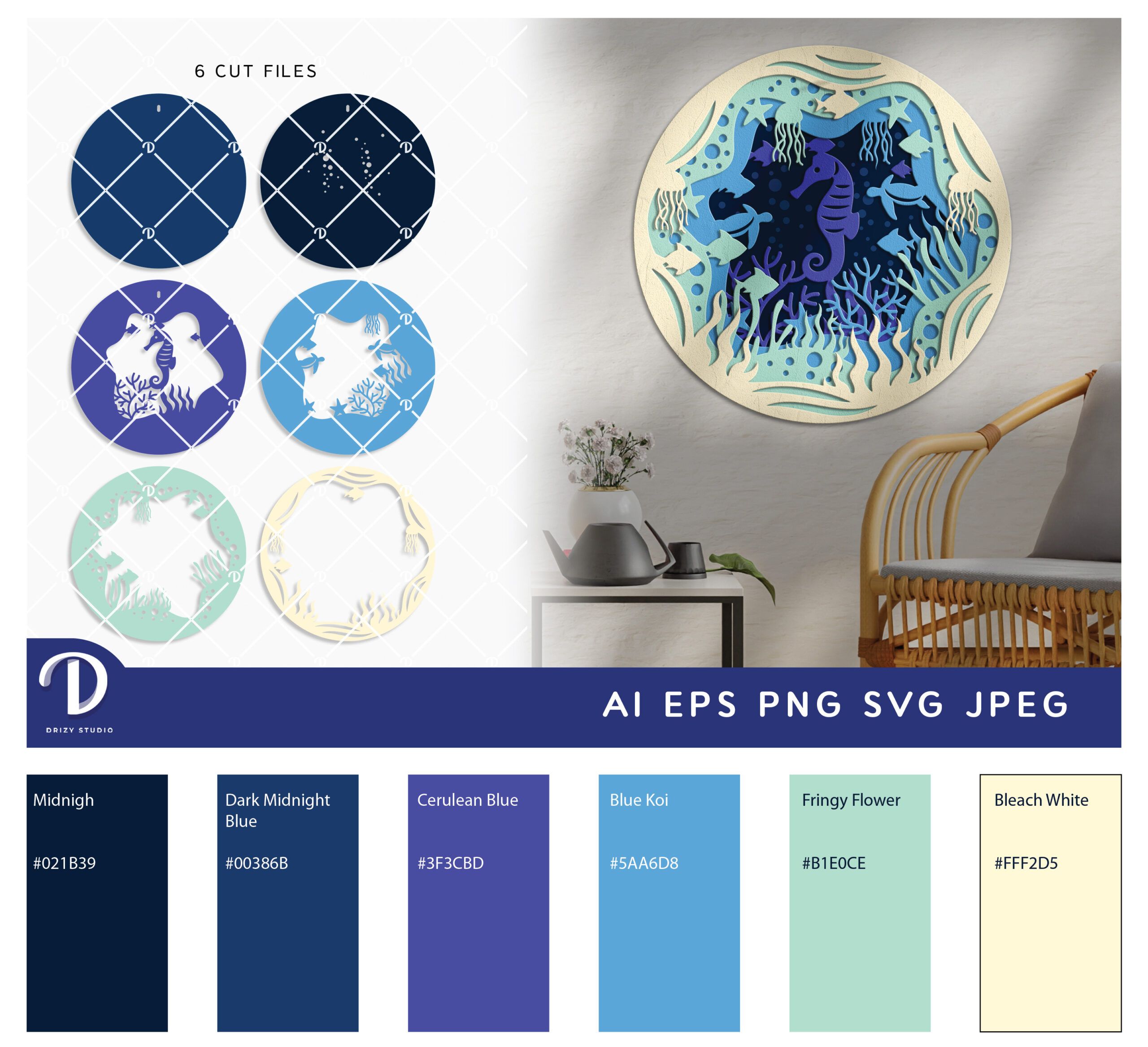 6 CUT FILES

D
DRIZY STUDIO

AI EPS PNG SVG JPEG

Midnigh

#021B39

Dark Midnight Blue

#00386B

Cerulean Blue

#3F3CBD

Blue Koi

#5AA6D8

Fringy Flower

#B1E0CE

Bleach White

#FFF2D5